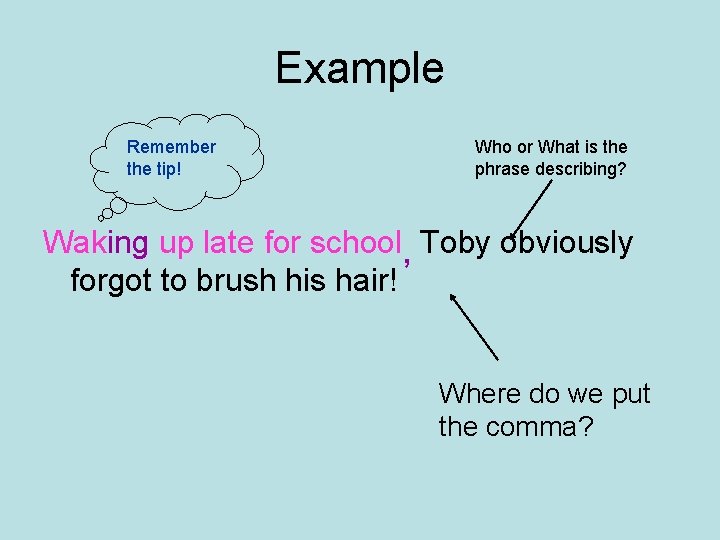 Example

Remember the tip!

Who or What is the phrase describing?

Waking up late for school, Toby obviously forgot to brush his hair!

Where do we put the comma?